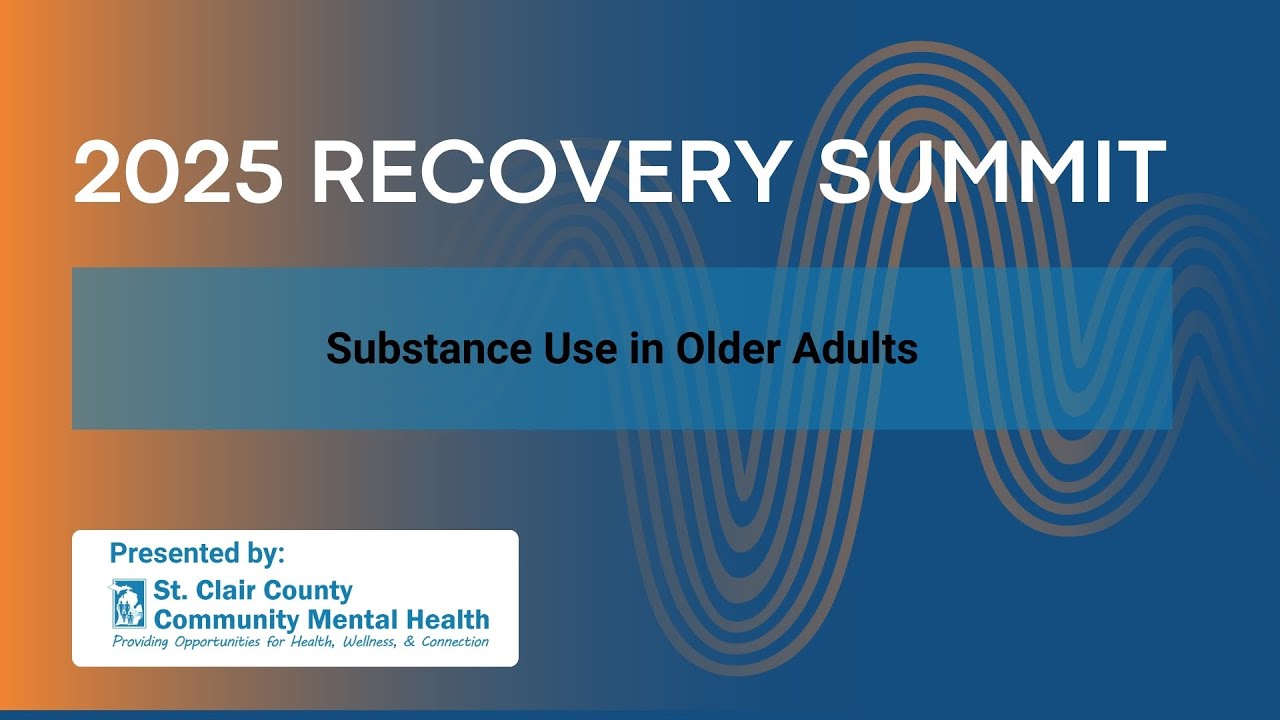 2025 RECOVERY SUMMIT

Substance Use in Older Adults

Presented by:
St. Clair County
Community Mental Health
Providing Opportunities for Health, Wellness, & Connection